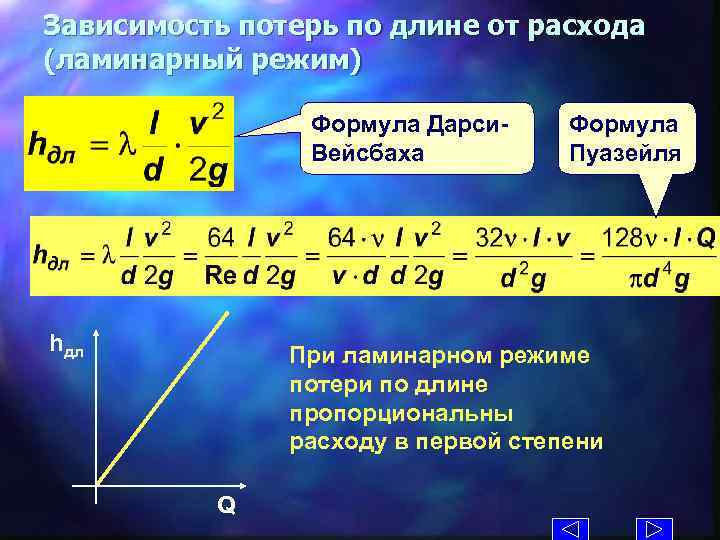 Зависимость потерь по длине от расхода (ламинарный режим)

$h_{дл} = \lambda \frac{l}{d} \cdot \frac{v^2}{2g}$

Формула Дарси-Вейсбаха

Формула Пуазейля

$h_{дл} = \lambda \frac{l}{d} \frac{v^2}{2g} = \frac{64}{Re} \frac{l}{d} \frac{v^2}{2g} = \frac{64 \cdot \nu}{v \cdot d} \frac{l}{d} \frac{v^2}{2g} = \frac{32\nu \cdot l \cdot v}{d^2 g} = \frac{128\nu \cdot l \cdot Q}{\pi d^4 g}$

$h_{дл}$

Q

При ламинарном режиме потери по длине пропорциональны расходу в первой степени